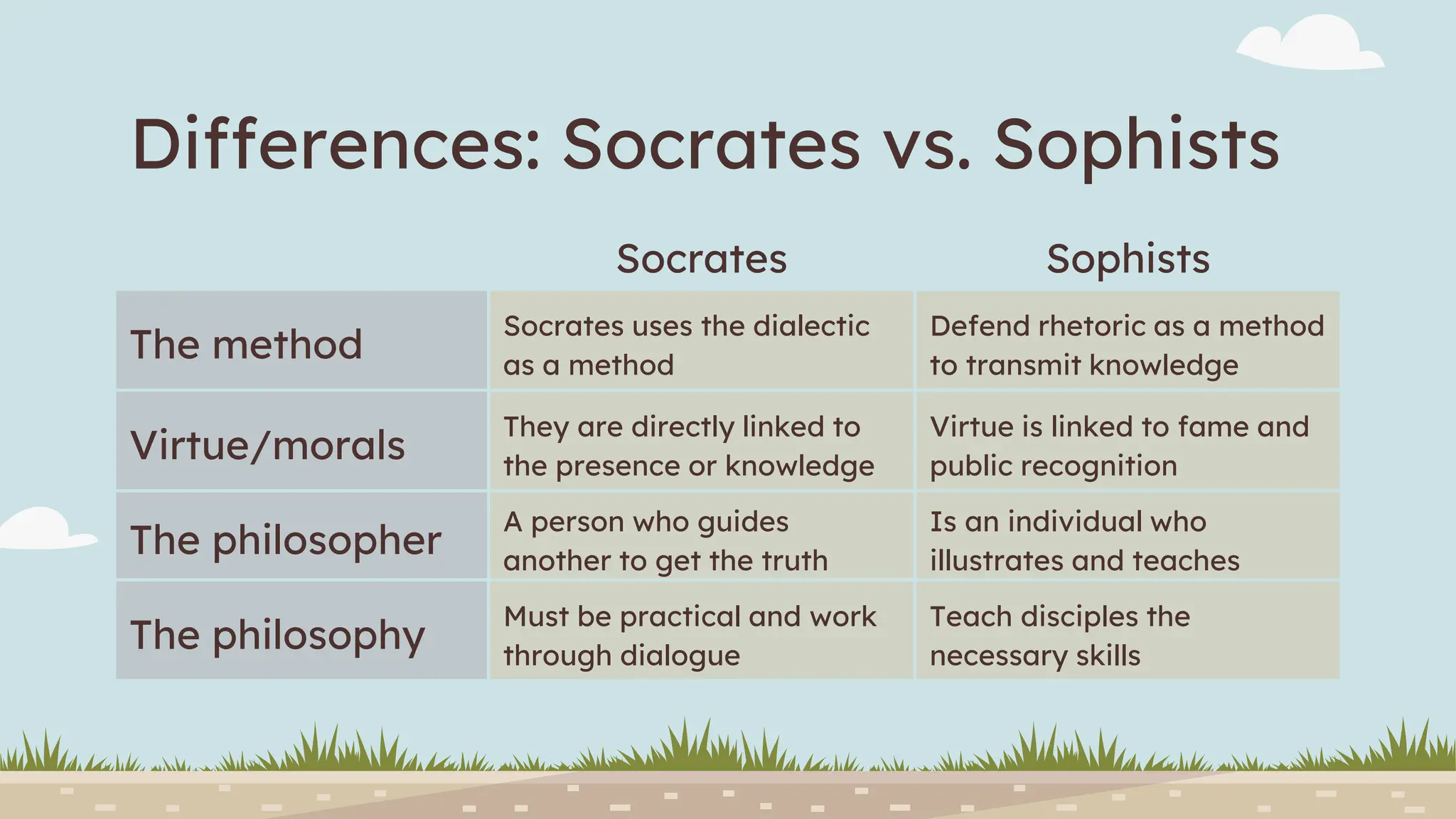 Differences: Socrates vs. Sophists

| | Socrates | Sophists |
|---|---|---|
| The method | Socrates uses the dialectic as a method | Defend rhetoric as a method to transmit knowledge |
| Virtue/morals | They are directly linked to the presence or knowledge | Virtue is linked to fame and public recognition |
| The philosopher | A person who guides another to get the truth | Is an individual who illustrates and teaches |
| The philosophy | Must be practical and work through dialogue | Teach disciples the necessary skills |